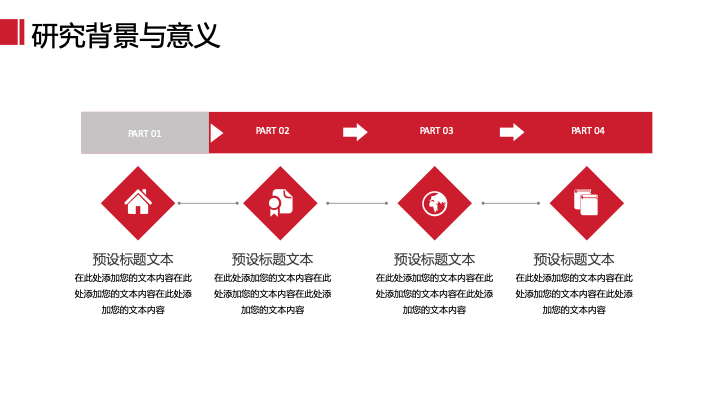 研究背景与意义

PART 01

PART 02

PART 03

PART 04

预设标题文本

在此处添加您的文本内容在此处添加您的文本内容在此处添加您的文本内容

预设标题文本

在此处添加您的文本内容在此处添加您的文本内容在此处添加您的文本内容

预设标题文本

在此处添加您的文本内容在此处添加您的文本内容在此处添加您的文本内容

预设标题文本

在此处添加您的文本内容在此处添加您的文本内容在此处添加您的文本内容